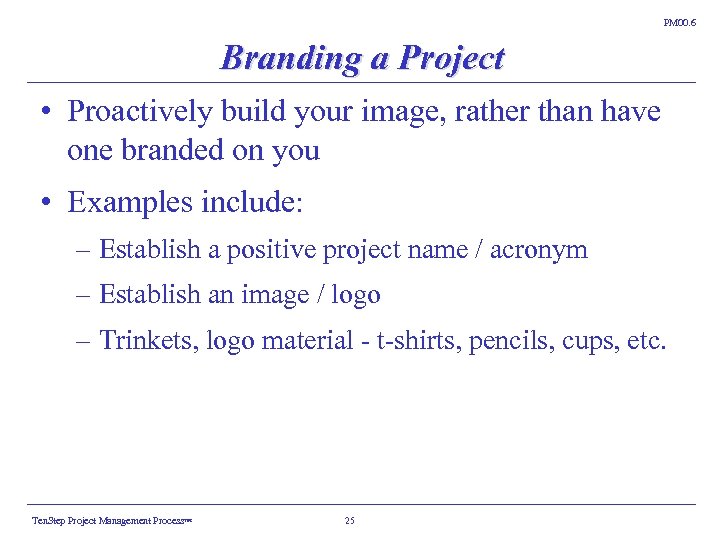 PM00.6

Branding a Project

• Proactively build your image, rather than have one branded on you

• Examples include:

– Establish a positive project name / acronym

– Establish an image / logo

– Trinkets, logo material - t-shirts, pencils, cups, etc.

TenStep Project Management Process™

25